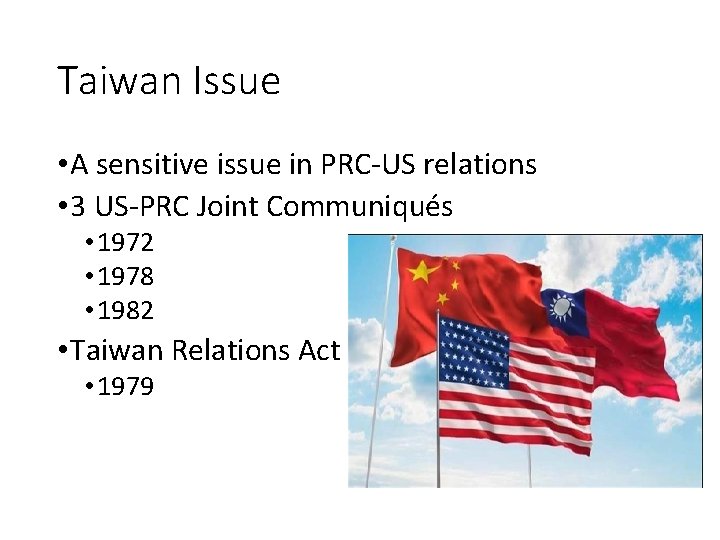 Taiwan Issue

•A sensitive issue in PRC-US relations
•3 US-PRC Joint Communiqués
•1972
•1978
•1982
•Taiwan Relations Act
•1979